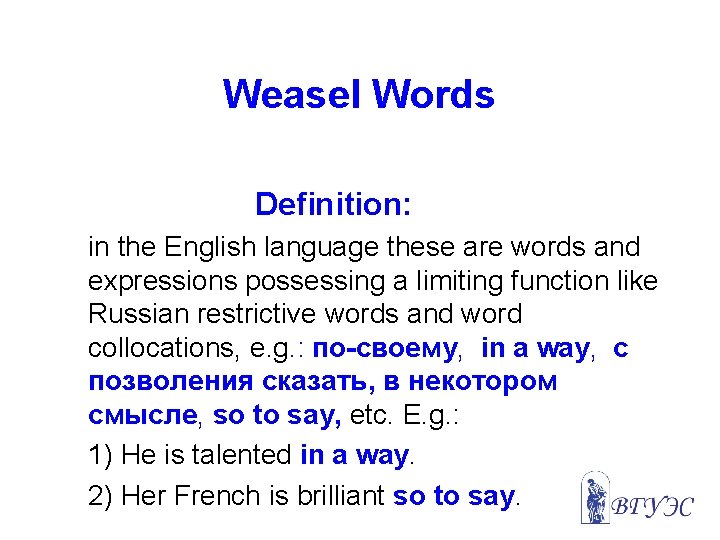 Weasel Words

Definition:

in the English language these are words and expressions possessing a limiting function like Russian restrictive words and word collocations, e.g.: по-своему, in a way, с позволения сказать, в некотором смысле, so to say, etc. E.g.:

1) He is talented in a way.

2) Her French is brilliant so to say.

ВГУЭС